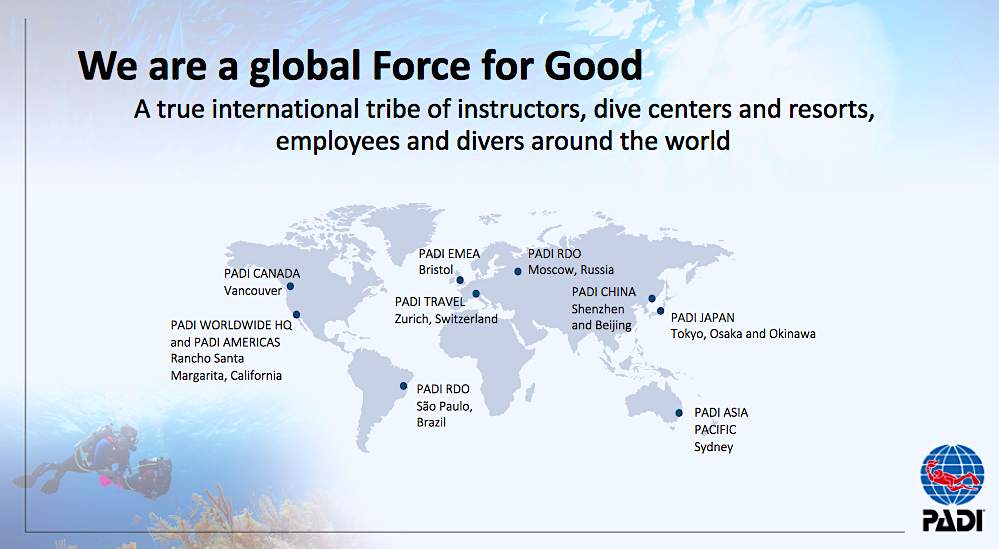 We are a global Force for Good

A true international tribe of instructors, dive centers and resorts, employees and divers around the world

PADI CANADA
Vancouver

PADI WORLDWIDE HQ and PADI AMERICAS
Rancho Santa Margarita, California

PADI EMEA
Bristol

PADI TRAVEL
Zurich, Switzerland

PADI RDO
Moscow, Russia

PADI CHINA
Shenzhen and Beijing

PADI JAPAN
Tokyo, Osaka and Okinawa

PADI RDO
São Paulo, Brazil

PADI ASIA PACIFIC
Sydney

PADI